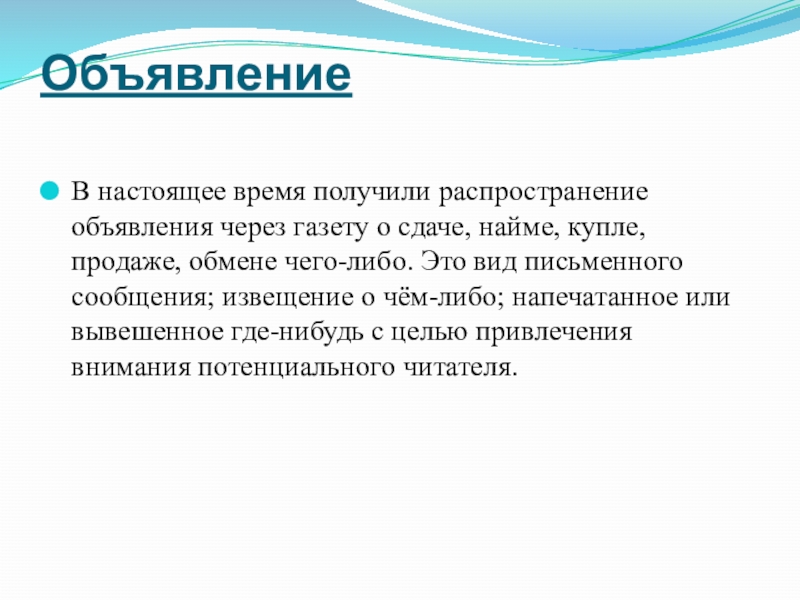 Объявление

В настоящее время получили распространение объявления через газету о сдаче, найме, купле, продаже, обмене чего-либо. Это вид письменного сообщения; извещение о чём-либо; напечатанное или вывешенное где-нибудь с целью привлечения внимания потенциального читателя.